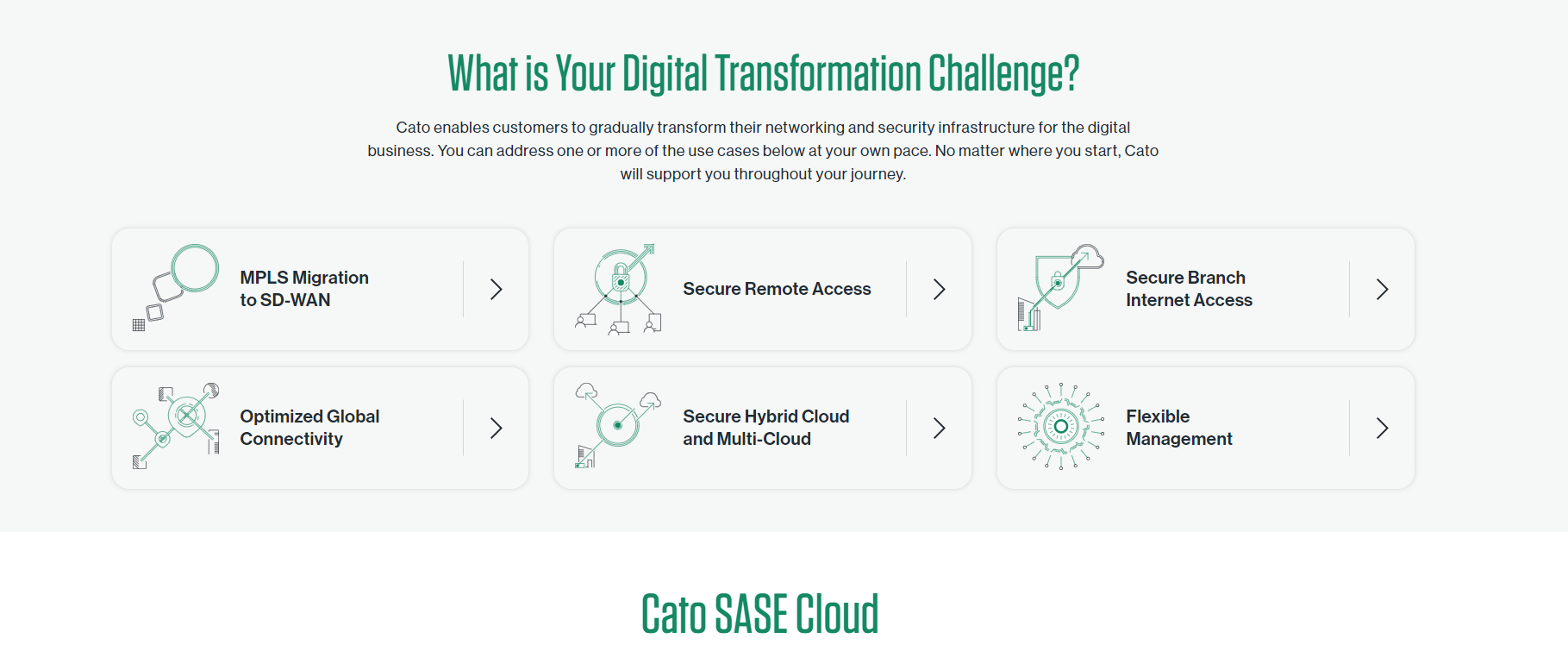 What is Your Digital Transformation Challenge?

Cato enables customers to gradually transform their networking and security infrastructure for the digital business. You can address one or more of the use cases below at your own pace. No matter where you start, Cato will support you throughout your journey.

MPLS Migration to SD-WAN

Secure Remote Access

Secure Branch Internet Access

Optimized Global Connectivity

Secure Hybrid Cloud and Multi-Cloud

Flexible Management

Cato SASE Cloud